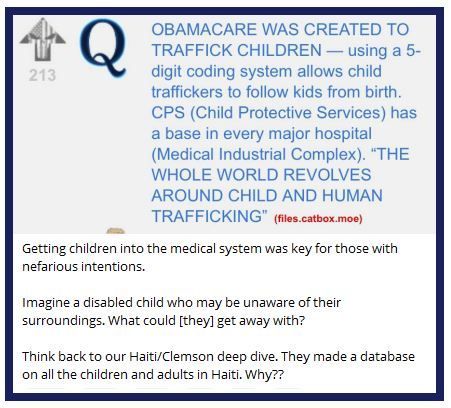 213

Q

OBAMACARE WAS CREATED TO TRAFFICK CHILDREN — using a 5-digit coding system allows child traffickers to follow kids from birth. CPS (Child Protective Services) has a base in every major hospital (Medical Industrial Complex). “THE WHOLE WORLD REVOLVES AROUND CHILD AND HUMAN TRAFFICKING” (files.catbox.moe)

Getting children into the medical system was key for those with nefarious intentions.

Imagine a disabled child who may be unaware of their surroundings. What could [they] get away with?

Think back to our Haiti/Clemson deep dive. They made a database on all the children and adults in Haiti. Why??